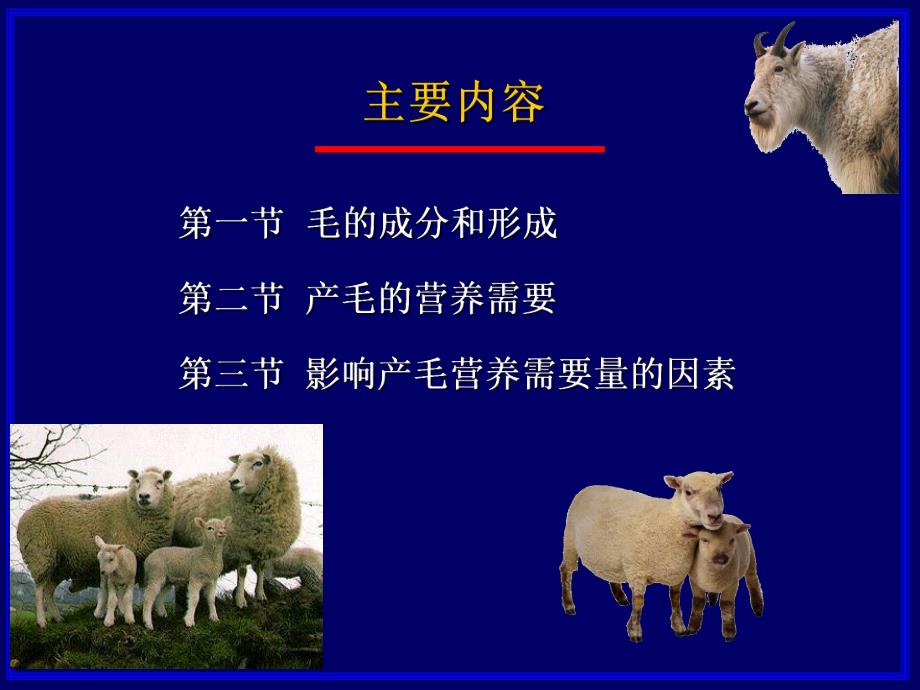 主要内容

第一节 毛的成分和形成

第二节 产毛的营养需要

第三节 影响产毛营养需要量的因素